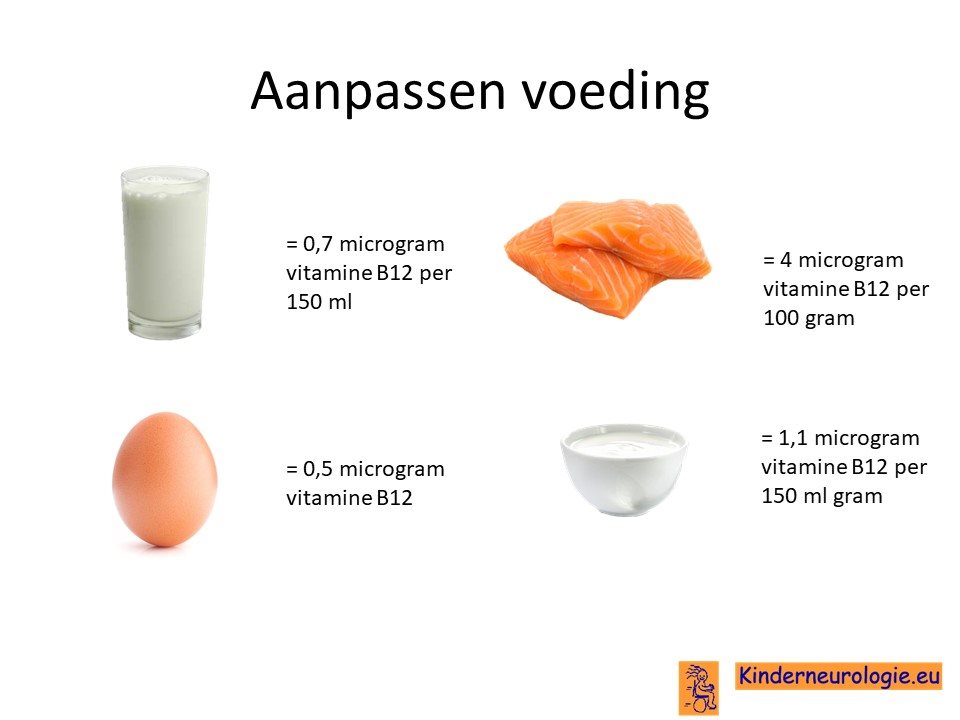 Aanpassen voeding

= 0,7 microgram vitamine B12 per 150 ml

= 4 microgram vitamine B12 per 100 gram

= 0,5 microgram vitamine B12

= 1,1 microgram vitamine B12 per 150 ml gram

Kinderneurologie.eu